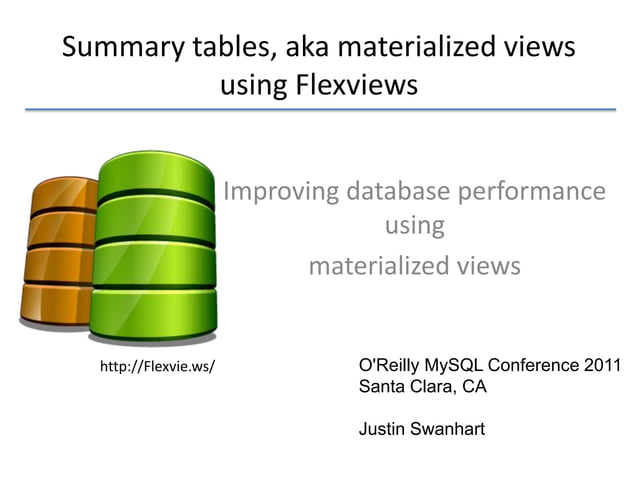 Summary tables, aka materialized views using Flexviews

Improving database performance using materialized views

http://Flexvie.ws/

O'Reilly MySQL Conference 2011
Santa Clara, CA

Justin Swanhart